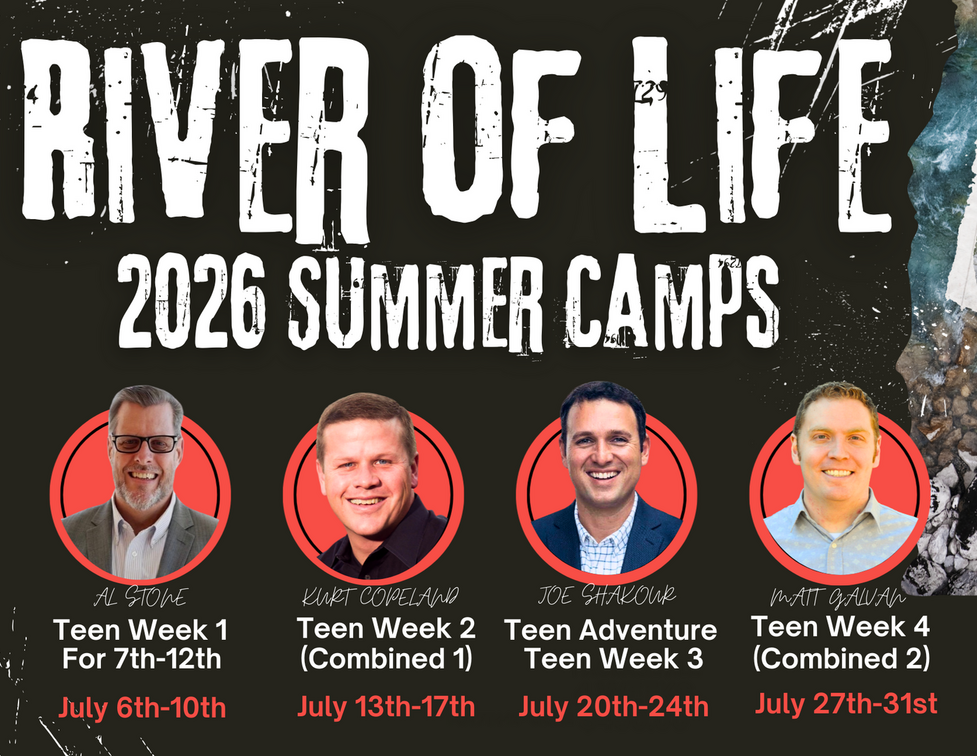 RIVER OF LIFE
2026 SUMMER CAMPS

AL STONE
Teen Week 1
For 7th-12th
July 6th-10th

KURT COPELAND
Teen Week 2
(Combined 1)
July 13th-17th

JOE SHAKOUR
Teen Adventure
Teen Week 3
July 20th-24th

MATT GALVAN
Teen Week 4
(Combined 2)
July 27th-31st